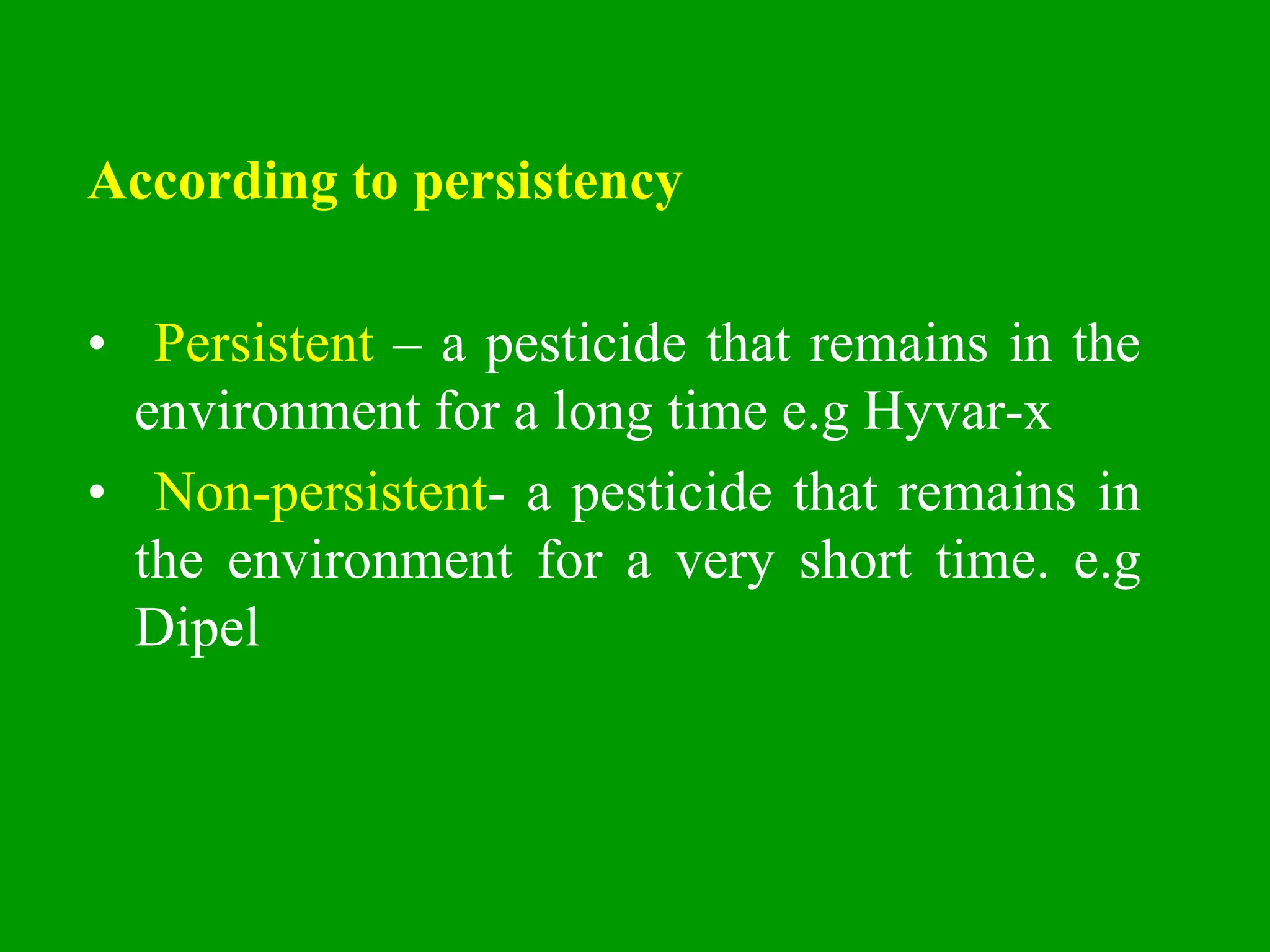 According to persistency

• Persistent – a pesticide that remains in the environment for a long time e.g Hyvar-x
• Non-persistent- a pesticide that remains in the environment for a very short time. e.g Dipel